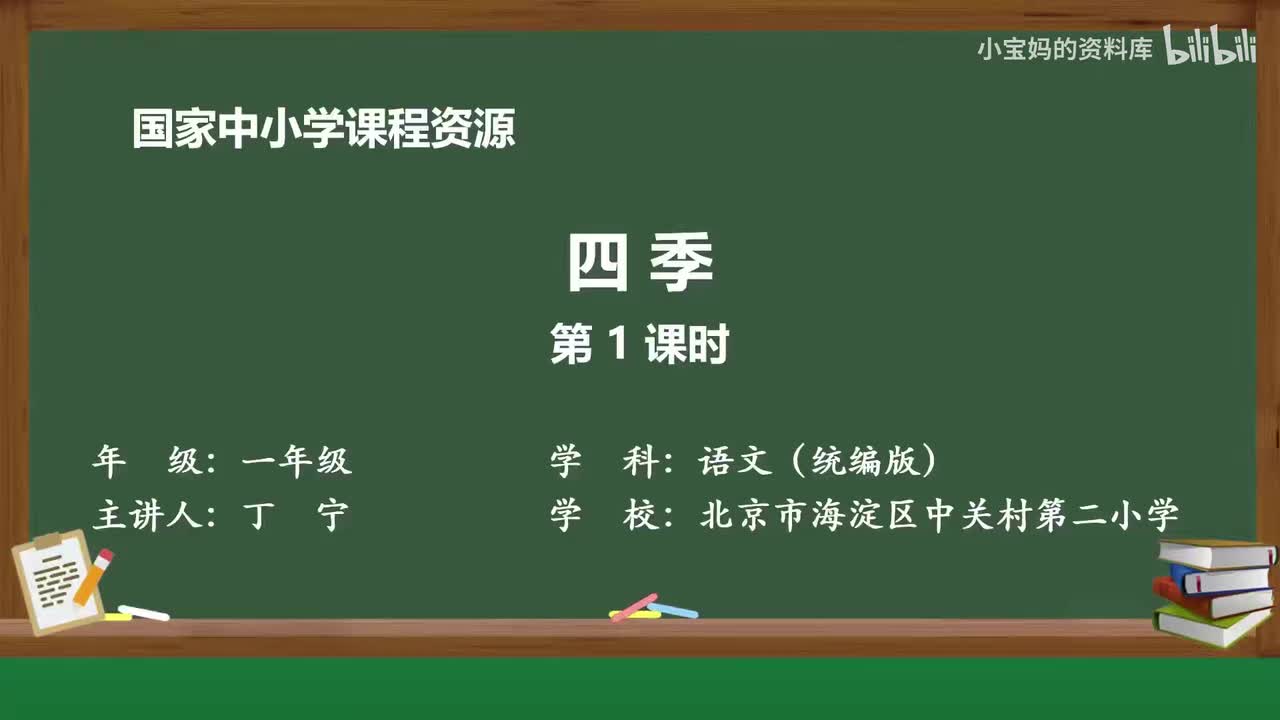 小宝妈的资料库 bilibili

国家中小学课程资源

四 季

第 1 课时

年 级：一年级

主讲人：丁 宁

学 科：语文（统编版）

学 校：北京市海淀区中关村第二小学